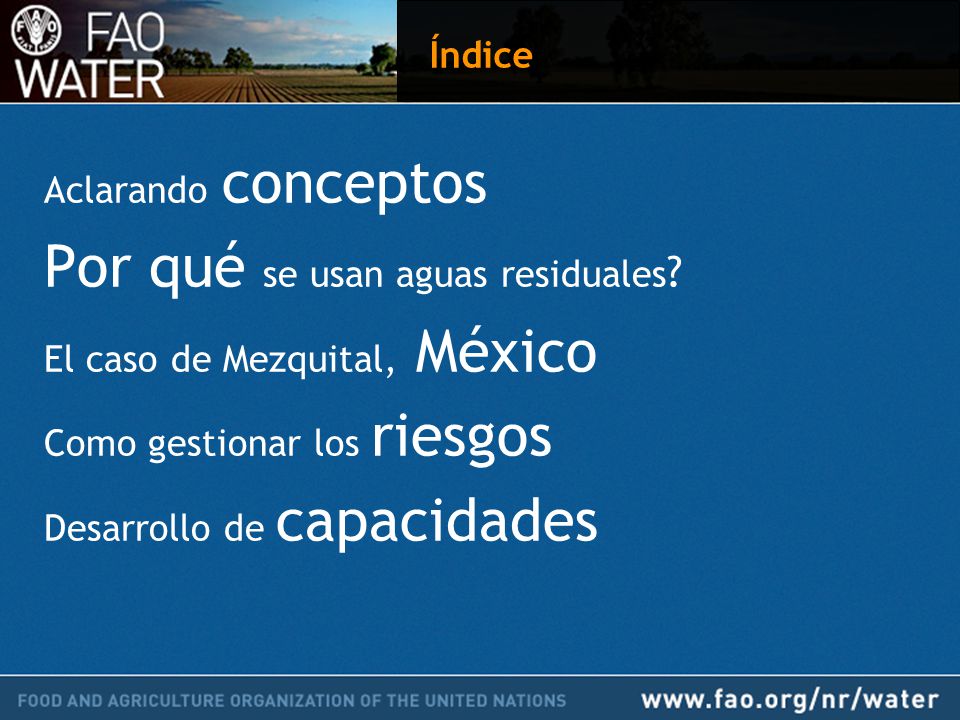 FAO WATER

Índice

Aclarando conceptos

Por qué se usan aguas residuales?

El caso de Mezquital, México

Como gestionar los riesgos

Desarrollo de capacidades

FOOD AND AGRICULTURE ORGANIZATION OF THE UNITED NATIONS

www.fao.org/nr/water